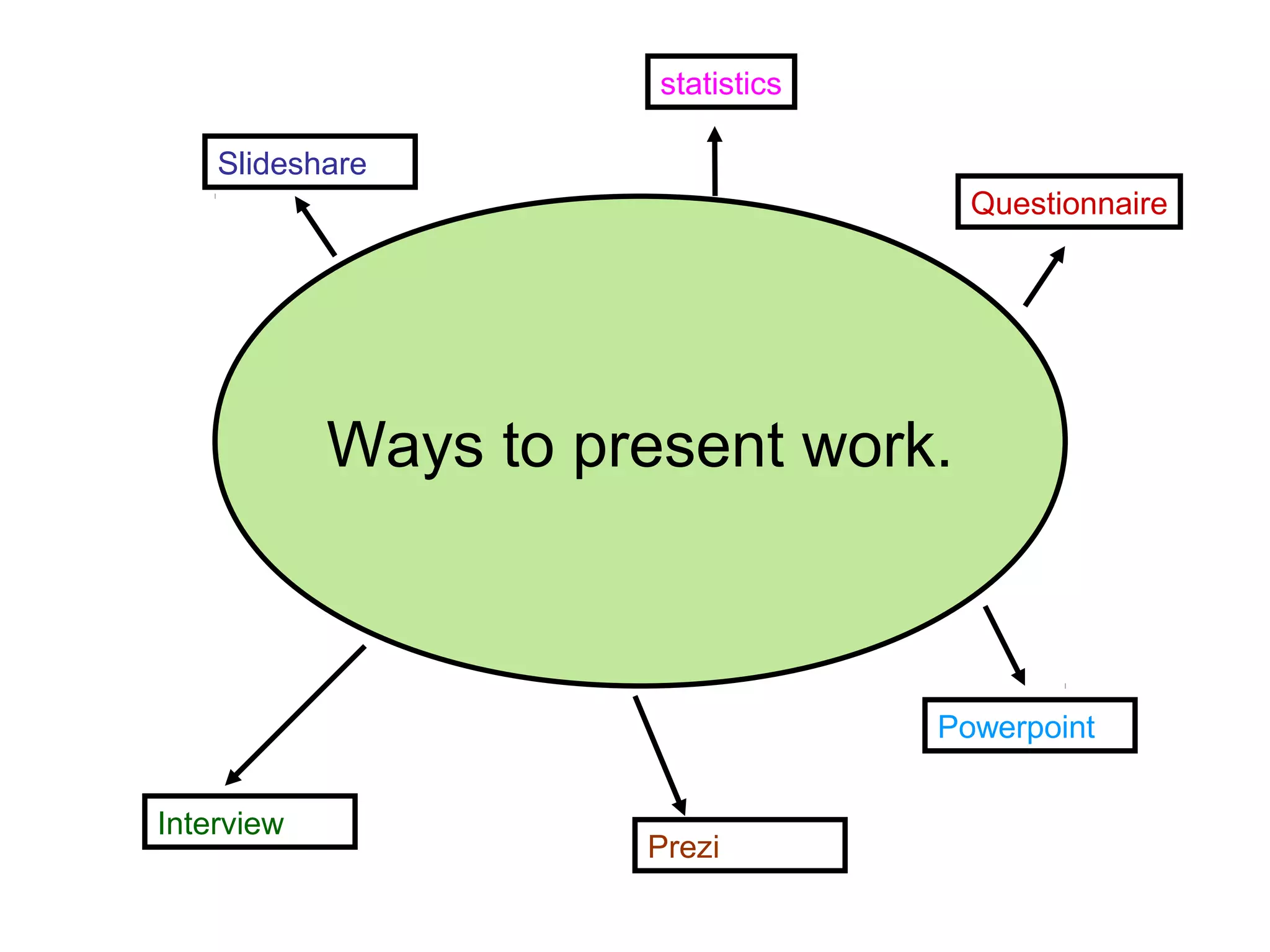 statistics

Slideshare

Questionnaire

Ways to present work.

Powerpoint

Interview

Prezi